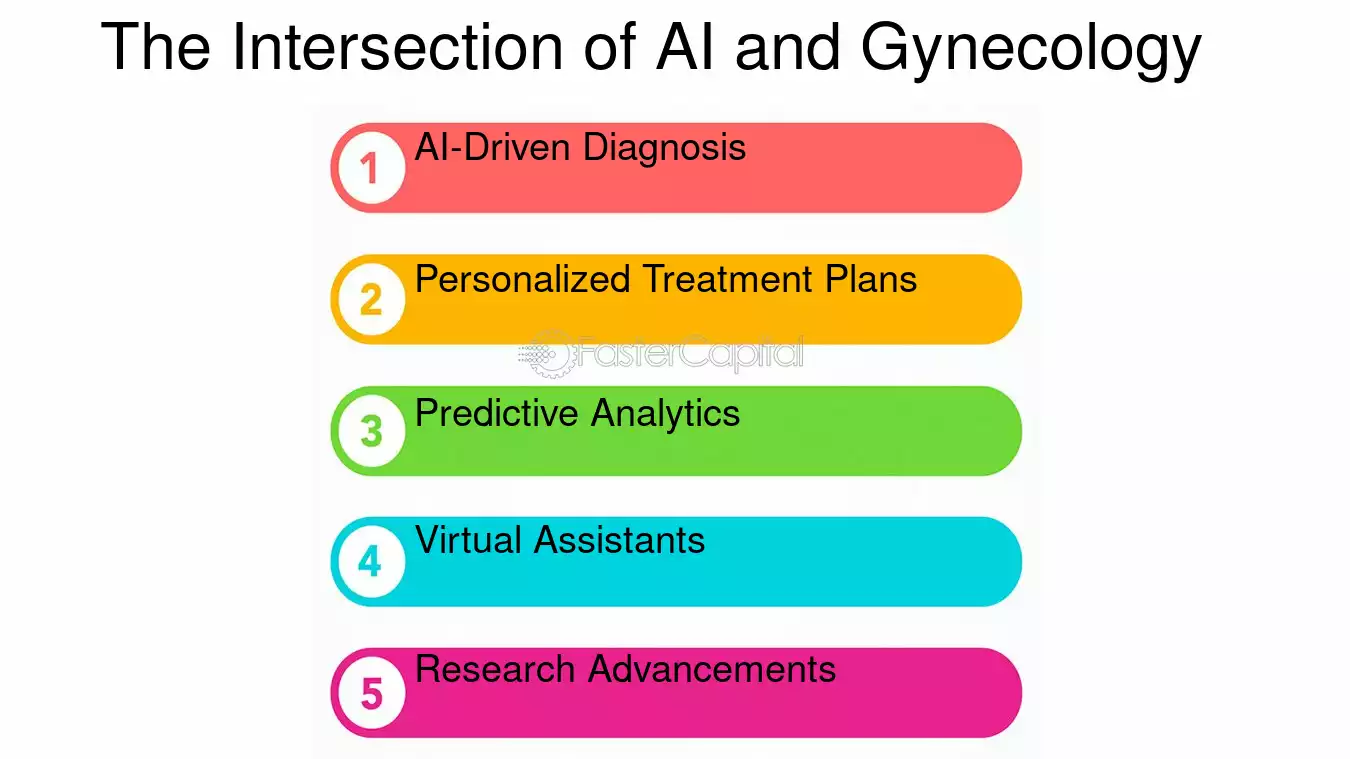 The Intersection of AI and Gynecology

1 AI-Driven Diagnosis

2 Personalized Treatment Plans

FasterCapital

3 Predictive Analytics

4 Virtual Assistants

5 Research Advancements